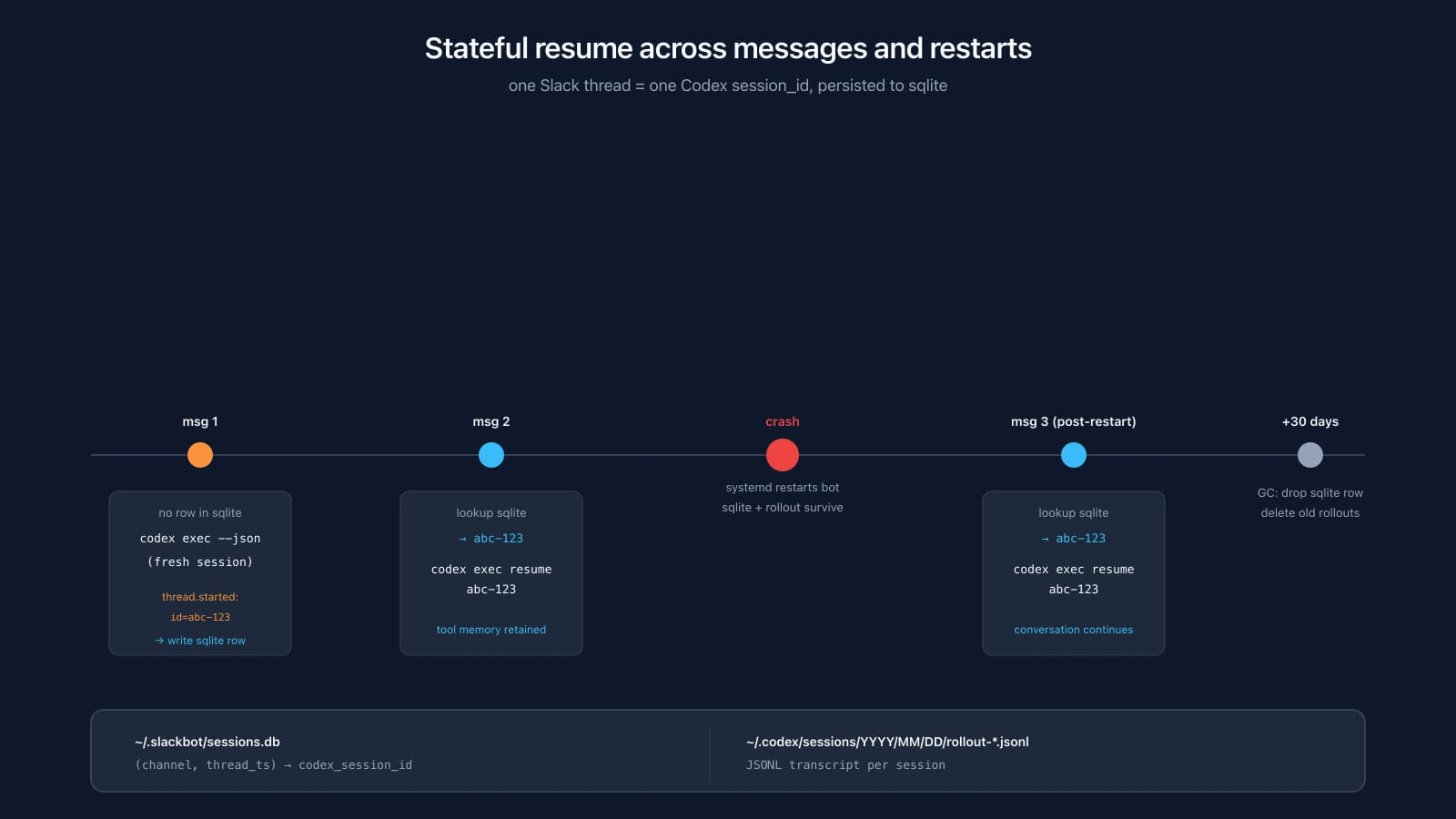 Stateful resume across messages and restarts

one Slack thread = one Codex session_id, persisted to sqlite

msg 1

no row in sqlite

codex exec --json

(fresh session)

thread.started:

id=abc-123

→ write sqlite row

msg 2

lookup sqlite

→ abc-123

codex exec resume

abc-123

tool memory retained

crash

systemd restarts bot

sqlite + rollout survive

msg 3 (post-restart)

lookup sqlite

→ abc-123

codex exec resume

abc-123

conversation continues

+30 days

GC: drop sqlite row

delete old rollouts

~/.slackbot/sessions.db

(channel, thread_ts) → codex_session_id

~/.codex/sessions/YYYY/MM/DD/rollout-*.jsonl

JSONL transcript per session